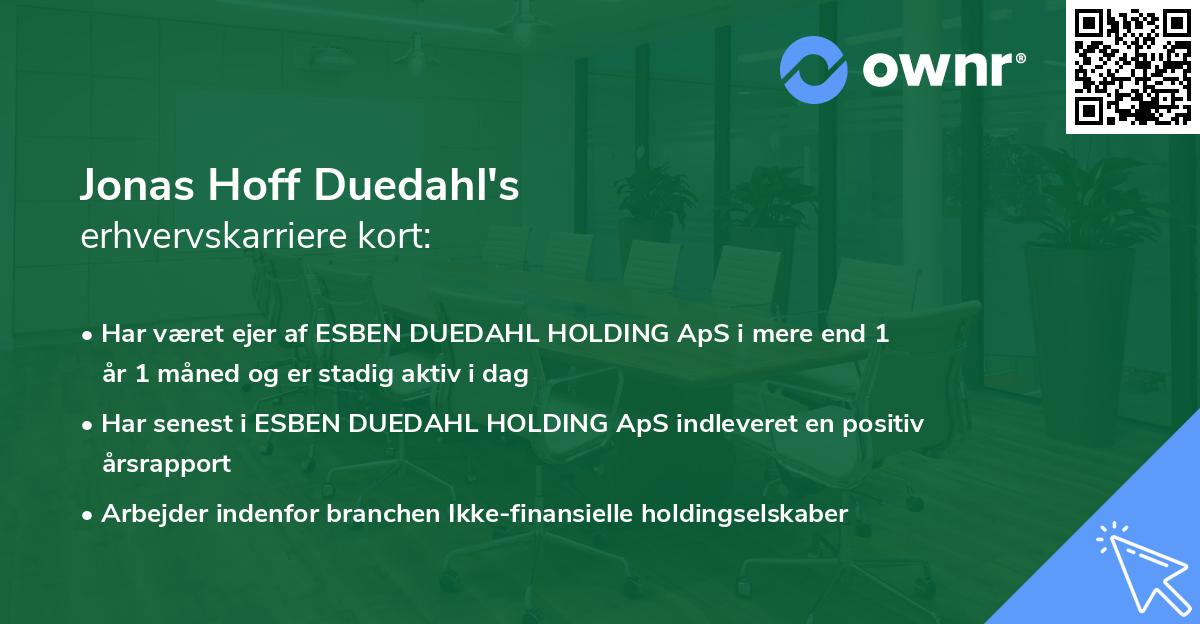 ownr®

Jonas Hoff Duedahl's
erhvervskarriere kort:

• Har været ejer af ESBEN DUEDAHL HOLDING ApS i mere end 1 år 1 måned og er stadig aktiv i dag
• Har senest i ESBEN DUEDAHL HOLDING ApS indleveret en positiv årsrapport
• Arbejder indenfor branchen Ikke-finansielle holdingselskaber